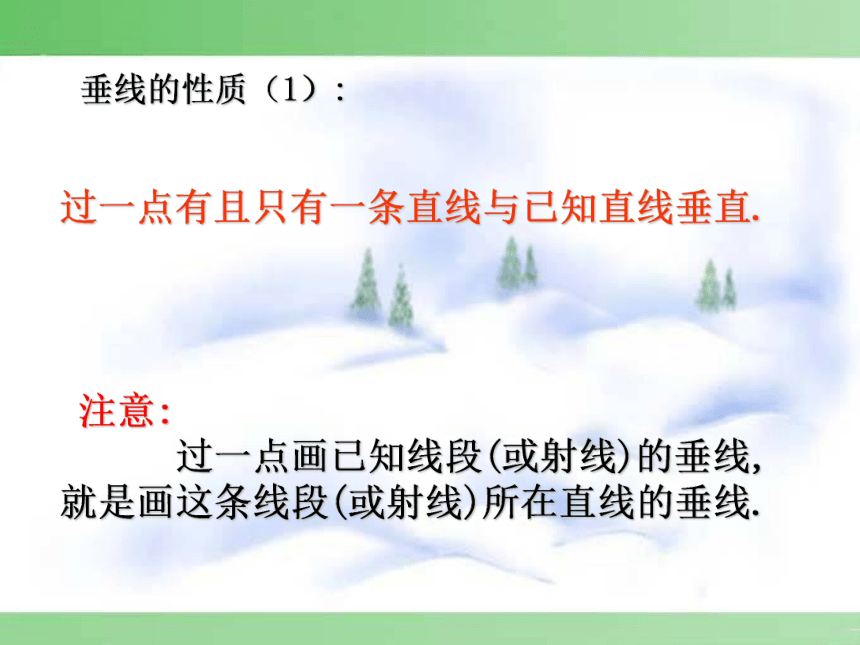 垂线的性质（1）：

过一点有且只有一条直线与已知直线垂直.

注意：

过一点画已知线段(或射线)的垂线，就是画这条线段(或射线)所在直线的垂线.